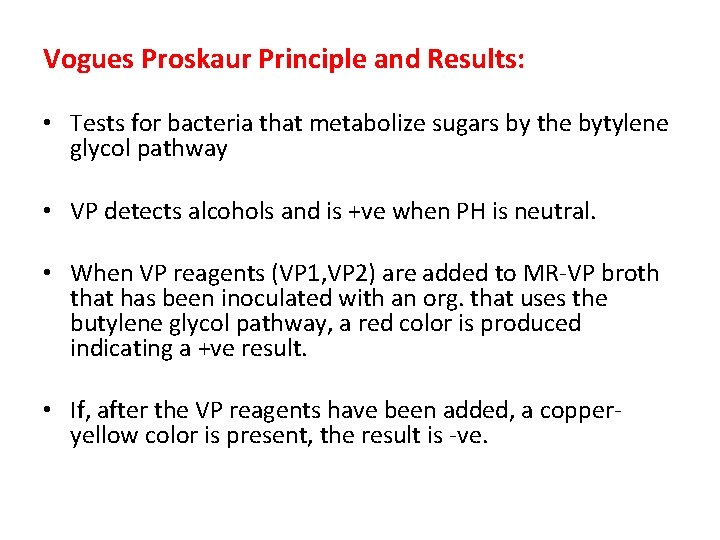 Vogues Proskaur Principle and Results:

• Tests for bacteria that metabolize sugars by the bytylene glycol pathway

• VP detects alcohols and is +ve when PH is neutral.

• When VP reagents (VP1,VP2) are added to MR-VP broth that has been inoculated with an org. that uses the butylene glycol pathway, a red color is produced indicating a +ve result.

• If, after the VP reagents have been added, a copper-yellow color is present, the result is -ve.